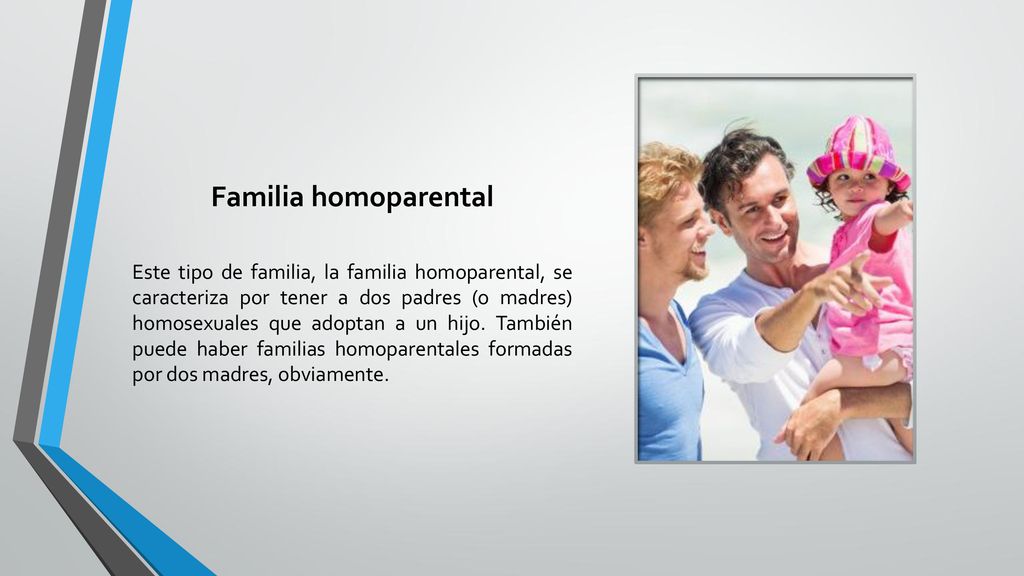 Familia homoparental

Este tipo de familia, la familia homoparental, se caracteriza por tener a dos padres (o madres) homosexuales que adoptan a un hijo. También puede haber familias homoparentales formadas por dos madres, obviamente.